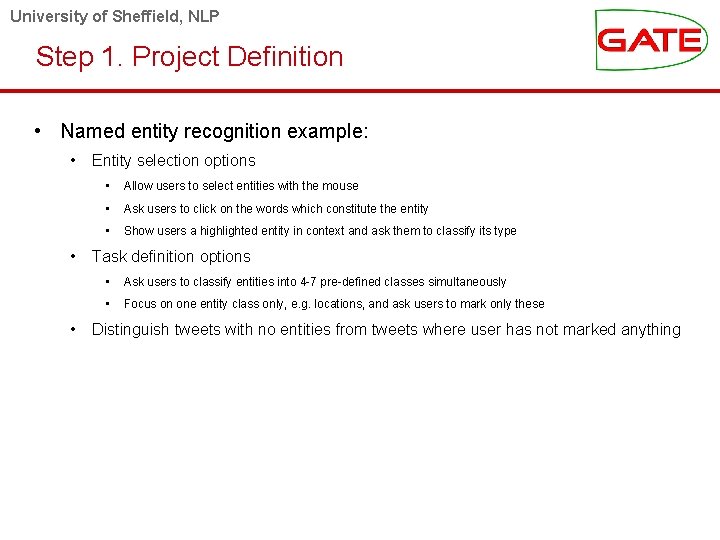 University of Sheffield, NLP

GATE

Step 1. Project Definition

• Named entity recognition example:
  • Entity selection options
    • Allow users to select entities with the mouse
    • Ask users to click on the words which constitute the entity
    • Show users a highlighted entity in context and ask them to classify its type
  • Task definition options
    • Ask users to classify entities into 4-7 pre-defined classes simultaneously
    • Focus on one entity class only, e.g. locations, and ask users to mark only these
  • Distinguish tweets with no entities from tweets where user has not marked anything